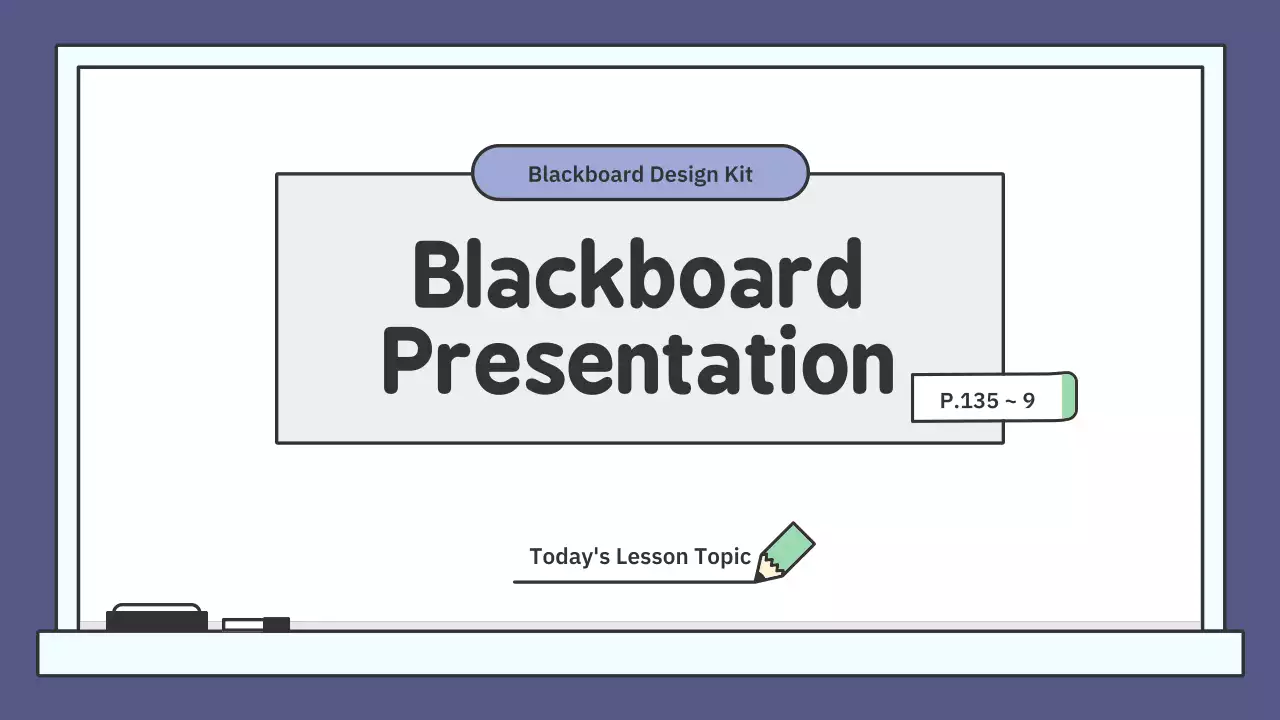 Blackboard Design Kit

Blackboard Presentation

P.135 ~ 9

Today's Lesson Topic